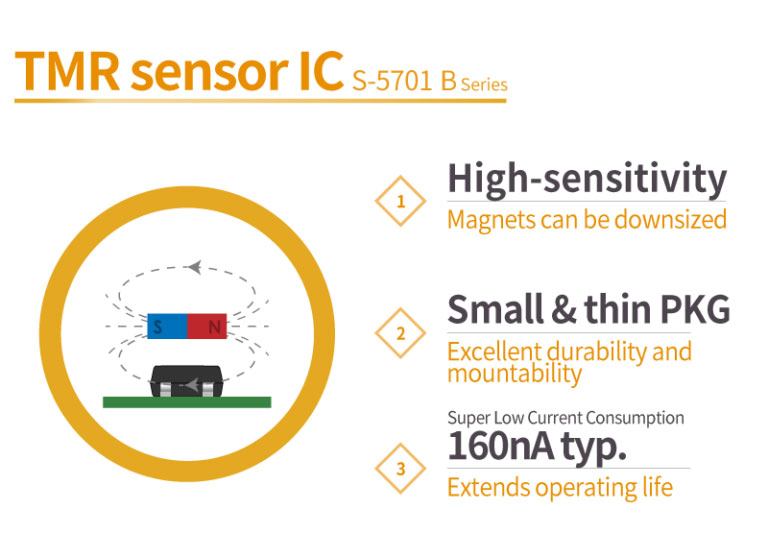 TMR sensor IC S-5701 B Series

S N

1

High-sensitivity

Magnets can be downsized

2

Small & thin PKG

Excellent durability and mountability

3

Super Low Current Consumption

160nA typ.

Extends operating life